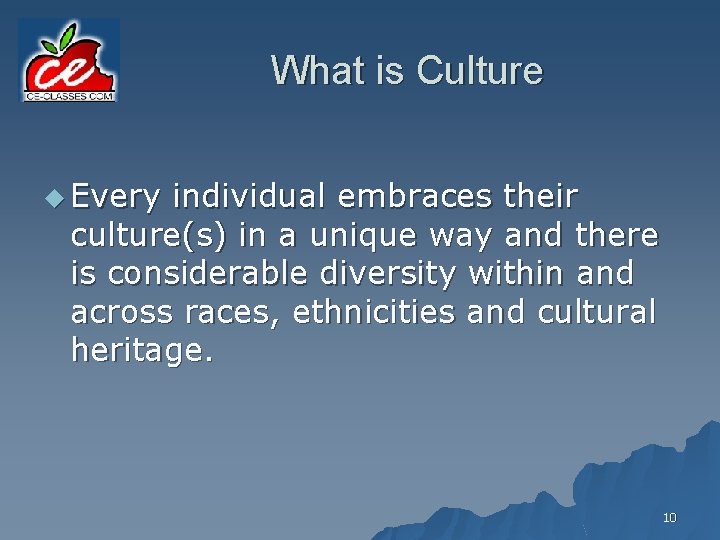 ce
CE-CLASSES.COM

What is Culture

Every individual embraces their culture(s) in a unique way and there is considerable diversity within and across races, ethnicities and cultural heritage.

10